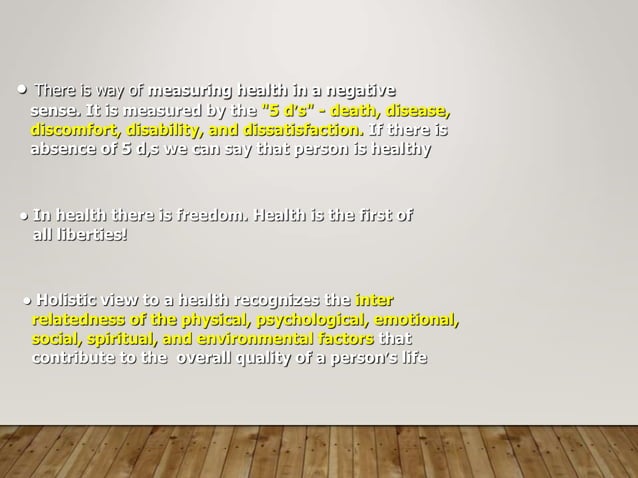 • There is way of measuring health in a negative sense. It is measured by the "5 d's" - death, disease, discomfort, disability, and dissatisfaction. If there is absence of 5 d,s we can say that person is healthy

• In health there is freedom. Health is the first of all liberties!

• Holistic view to a health recognizes the inter relatedness of the physical, psychological, emotional, social, spiritual, and environmental factors that contribute to the overall quality of a person's life